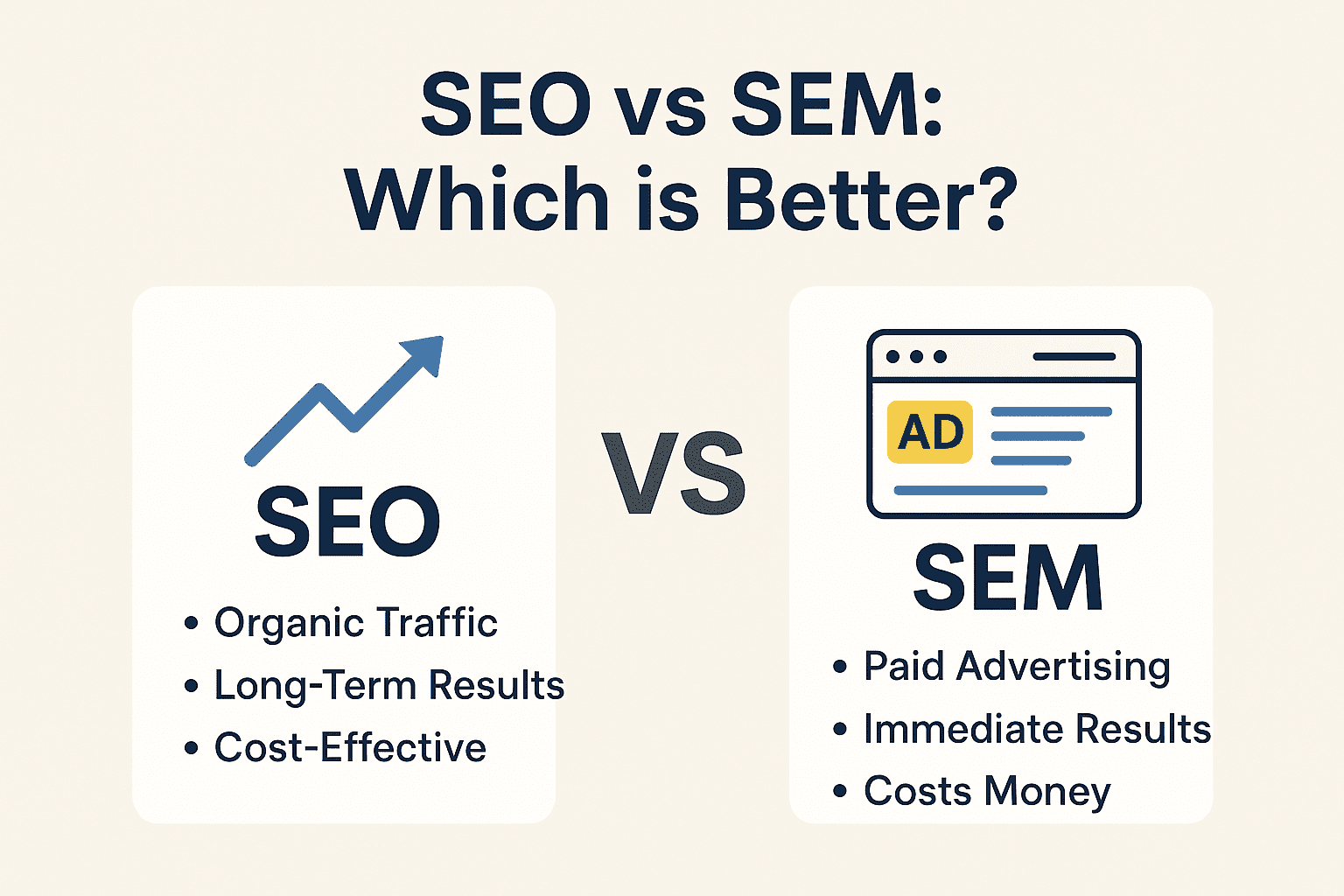 SEO vs SEM:
Which is Better?

SEO

• Organic Traffic
• Long-Term Results
• Cost-Effective

VS

AD

SEM

• Paid Advertising
• Immediate Results
• Costs Money